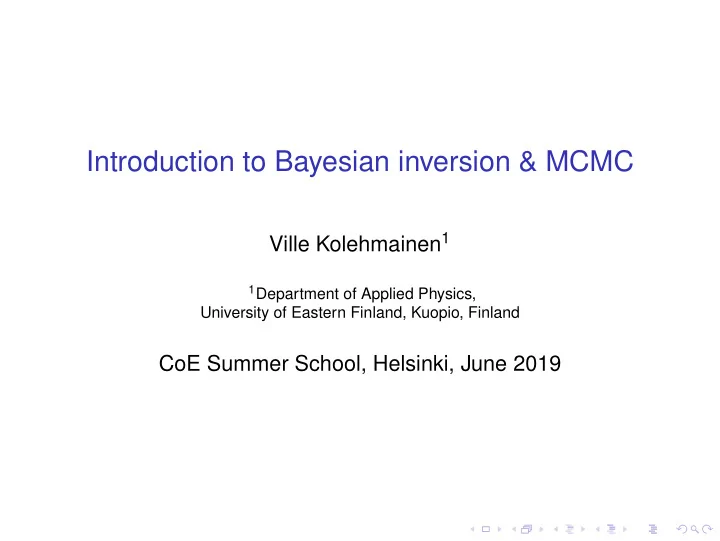 Introduction to Bayesian inversion & MCMC

Ville Kolehmainen$^1$

$^1$Department of Applied Physics,
University of Eastern Finland, Kuopio, Finland

CoE Summer School, Helsinki, June 2019